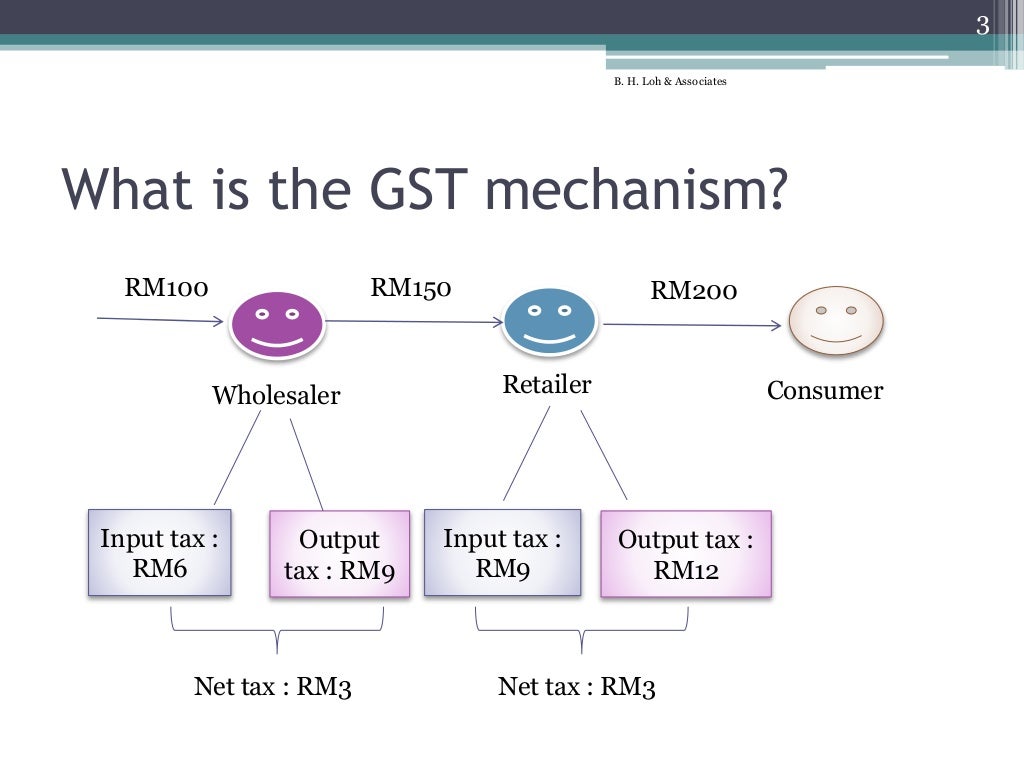 3

B. H. Loh & Associates

What is the GST mechanism?

RM100

RM150

RM200

Wholesaler

Retailer

Consumer

Input tax : RM6

Output tax : RM9

Input tax : RM9

Output tax : RM12

Net tax : RM3

Net tax : RM3